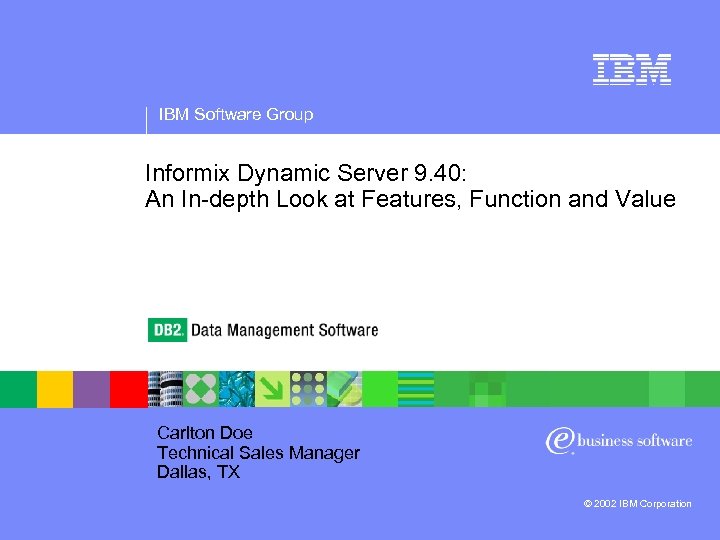 IBM

IBM Software Group

Informix Dynamic Server 9.40:
An In-depth Look at Features, Function and Value

DB2. Data Management Software

Carlton Doe
Technical Sales Manager
Dallas, TX

e business software

© 2002 IBM Corporation